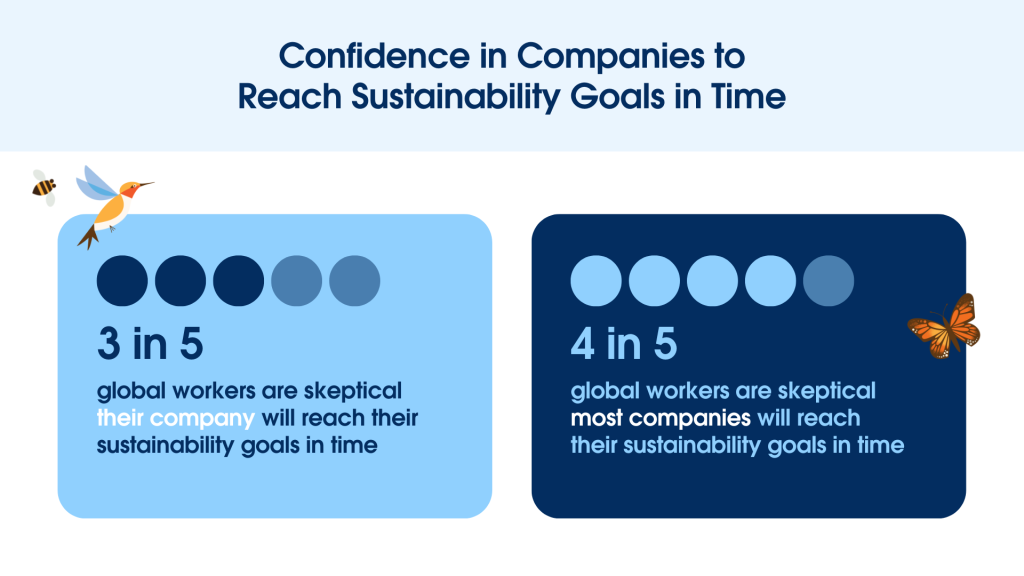 Confidence in Companies to Reach Sustainability Goals in Time

3 in 5

global workers are skeptical their company will reach their sustainability goals in time

4 in 5

global workers are skeptical most companies will reach their sustainability goals in time